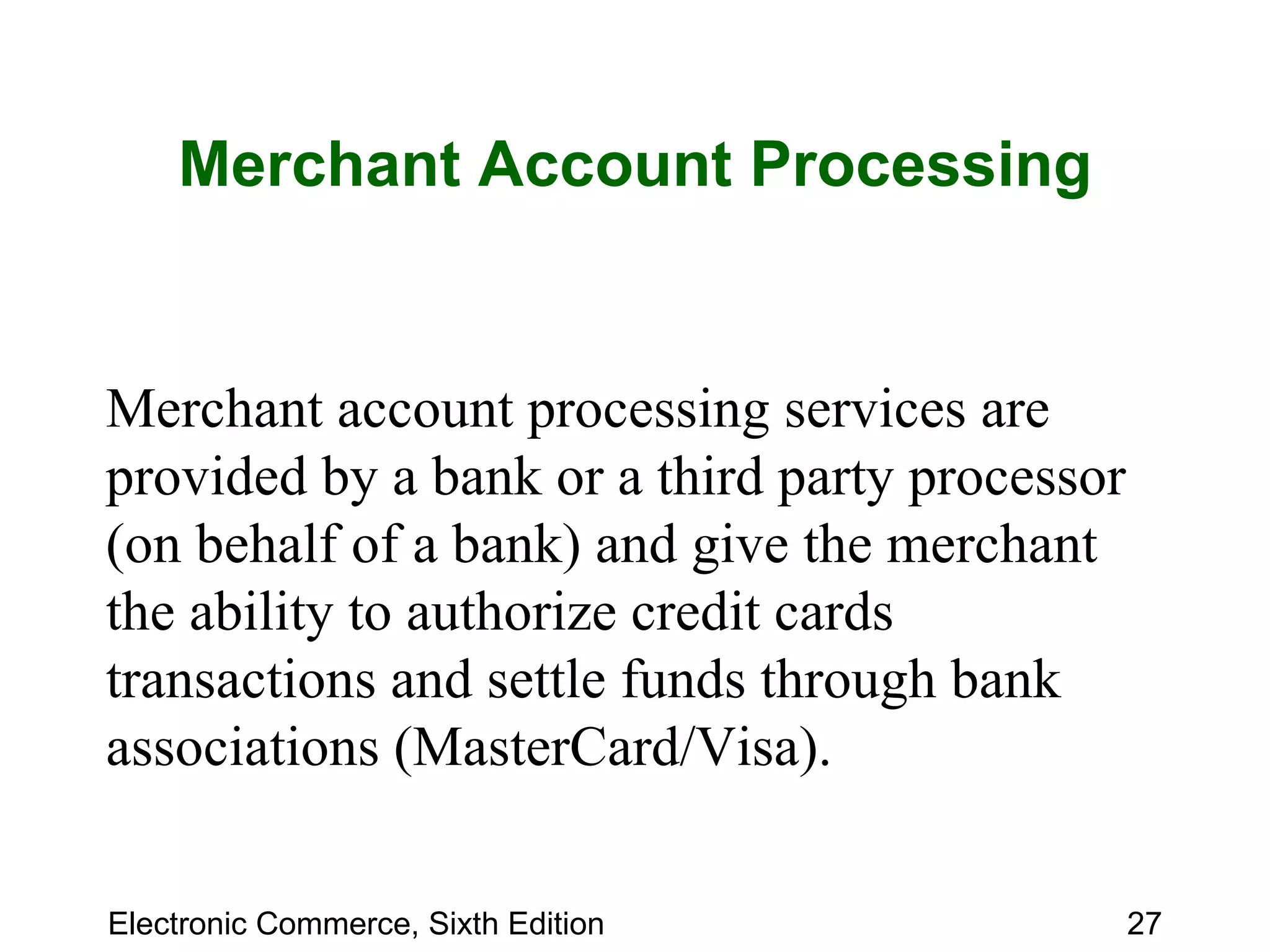 Merchant Account Processing

Merchant account processing services are provided by a bank or a third party processor (on behalf of a bank) and give the merchant the ability to authorize credit cards transactions and settle funds through bank associations (MasterCard/Visa).

Electronic Commerce, Sixth Edition

27